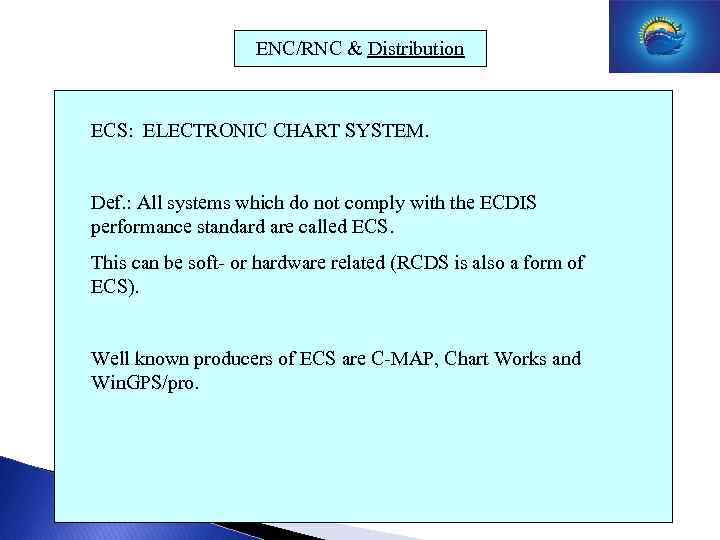 ENC/RNC & Distribution

ECS: ELECTRONIC CHART SYSTEM.

Def.: All systems which do not comply with the ECDIS performance standard are called ECS.

This can be soft- or hardware related (RCDS is also a form of ECS).

Well known producers of ECS are C-MAP, Chart Works and WinGPS/pro.